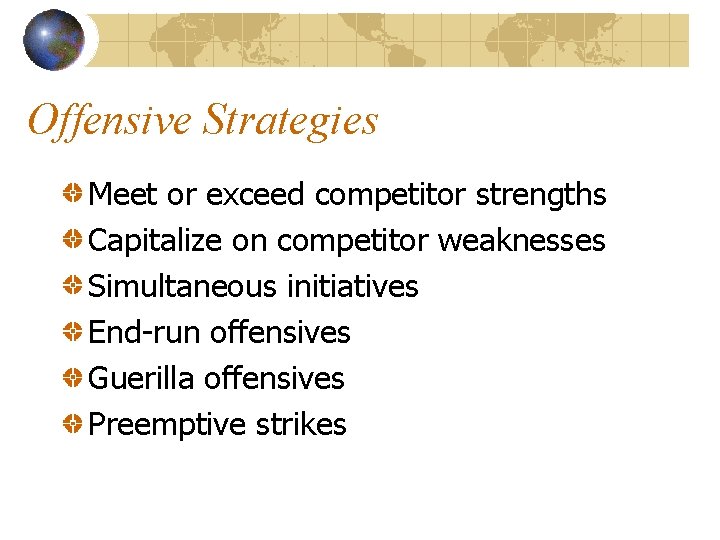 Offensive Strategies

Meet or exceed competitor strengths

Capitalize on competitor weaknesses

Simultaneous initiatives

End-run offensives

Guerilla offensives

Preemptive strikes